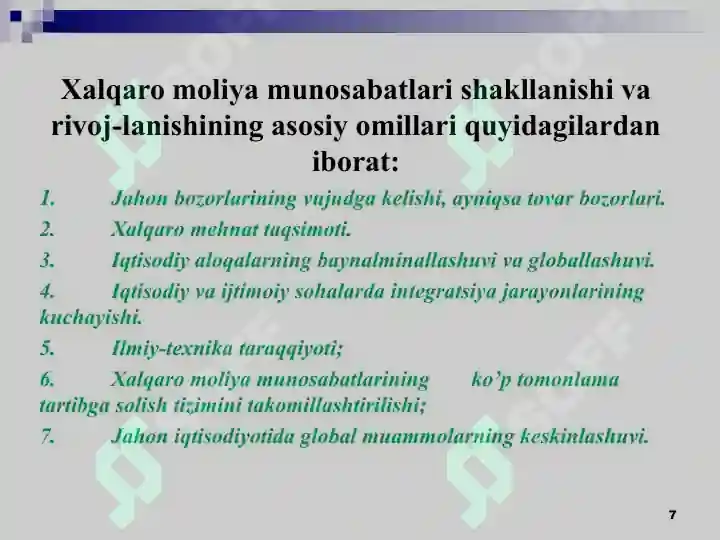 Xalqaro moliya munosabatlari shakllanishi va rivoj-lanishining asosiy omillari quyidagilardan iborat:

1. Jahon bozorlarining vujudga kelishi, ayniqsa tovar bozorlari.

2. Xalqaro mehnat taqsimoti.

3. Iqtisodiy aloqalarning baynalminallashuvi va globallashuvi.

4. Iqtisodiy va ijtimoiy sohalarda integratsiya jarayonlarining kuchayishi.

5. Ilmiy-texnika taraqqiyoti;

6. Xalqaro moliya munosabatlarining ko'p tomonlama tartibga solish tizimini takomillashtirilishi;

7. Jahon iqtisodiyotida global muammolarning keskinlashuvi.

7